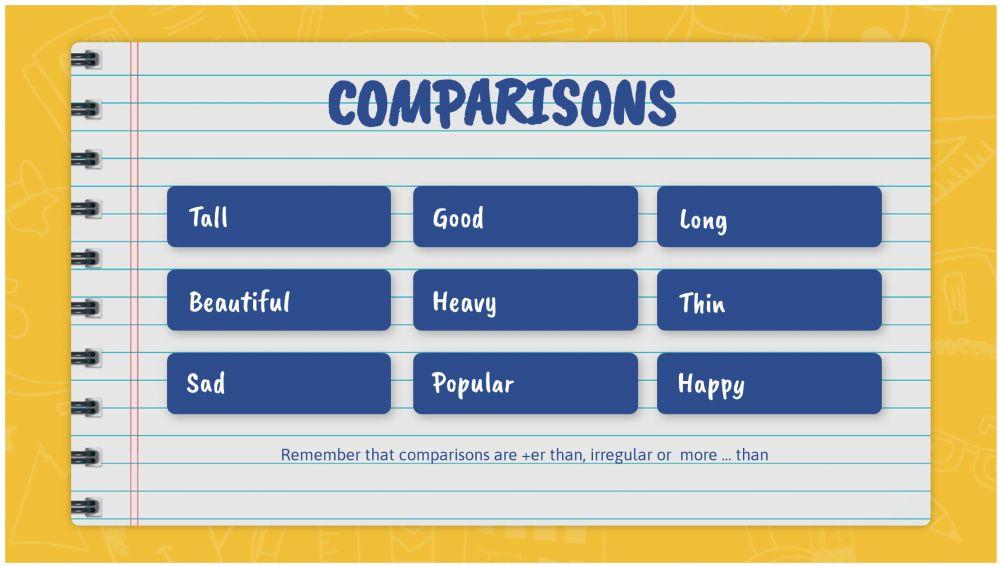 COMPARISONS

Tall
Good
Long
Beautiful
Heavy
Thin
Sad
Popular
Happy

Remember that comparisons are +er than, irregular or more ... than